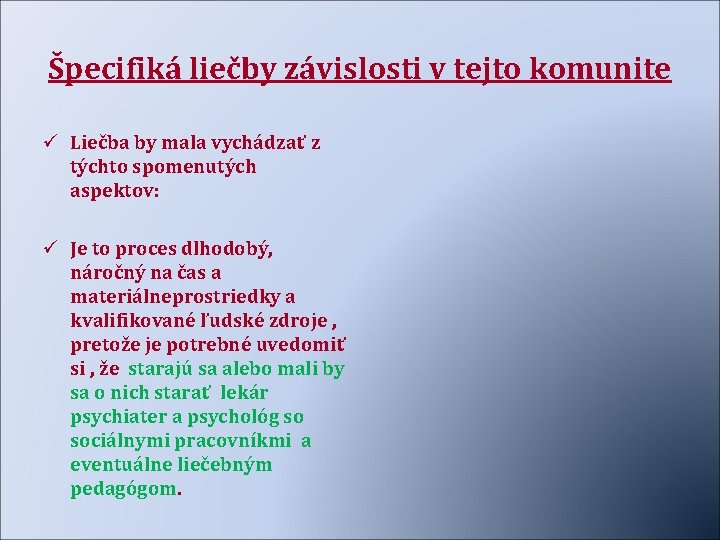 Špecifiká liečby závislosti v tejto komunite

✓ Liečba by mala vychádzať z týchto spomenutých aspektov:

✓ Je to proces dlhodobý, náročný na čas a materiálneprostriedky a kvalifikované ľudské zdroje , pretože je potrebné uvedomiť si , že starajú sa alebo mali by sa o nich starať lekár psychiater a psychológ so sociálnymi pracovníkmi a eventuálne liečebným pedagógom.